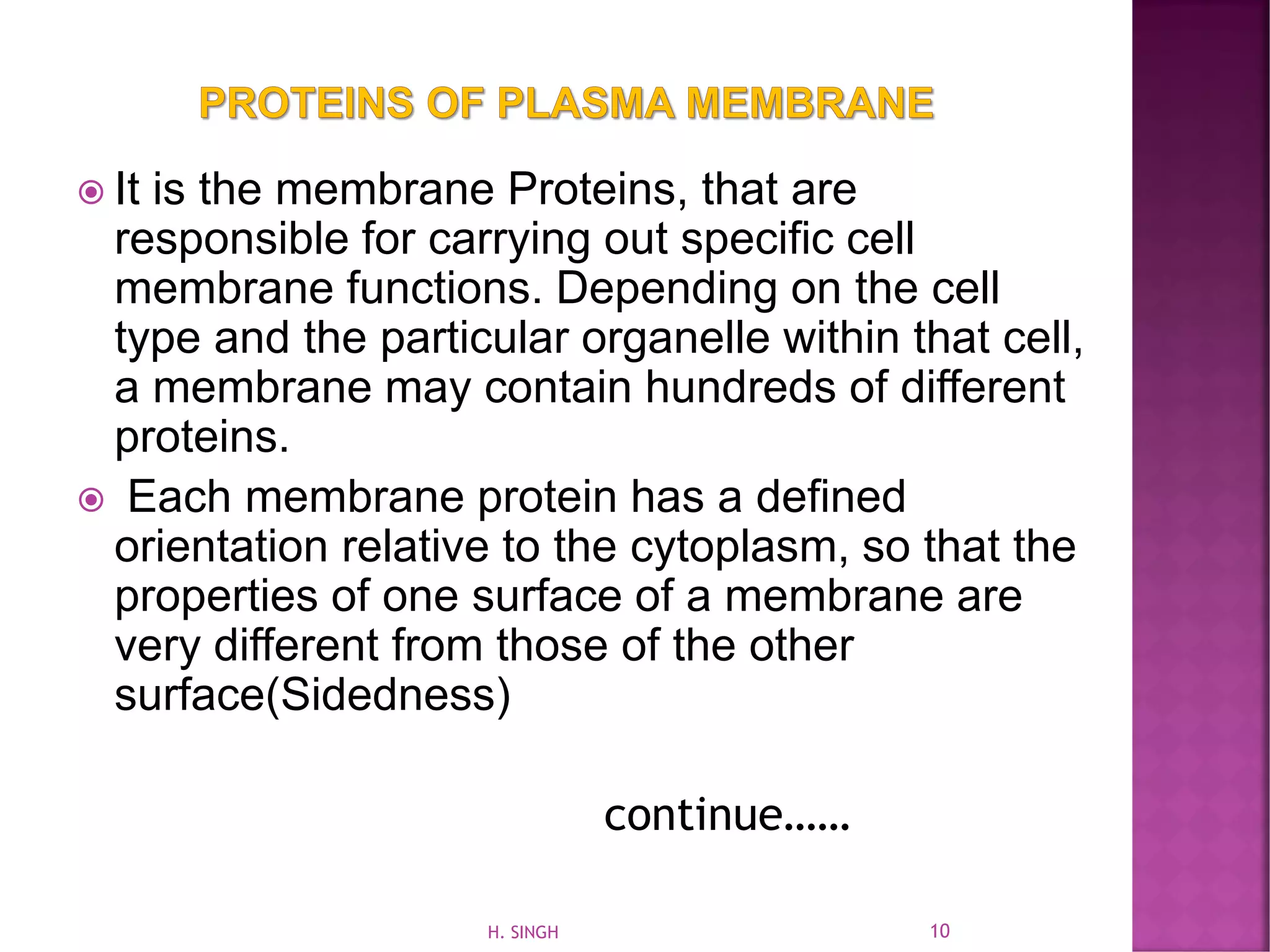 PROTEINS OF PLASMA MEMBRANE

It is the membrane Proteins, that are responsible for carrying out specific cell membrane functions. Depending on the cell type and the particular organelle within that cell, a membrane may contain hundreds of different proteins.

Each membrane protein has a defined orientation relative to the cytoplasm, so that the properties of one surface of a membrane are very different from those of the other surface(Sidedness)

continue……

H. SINGH

10